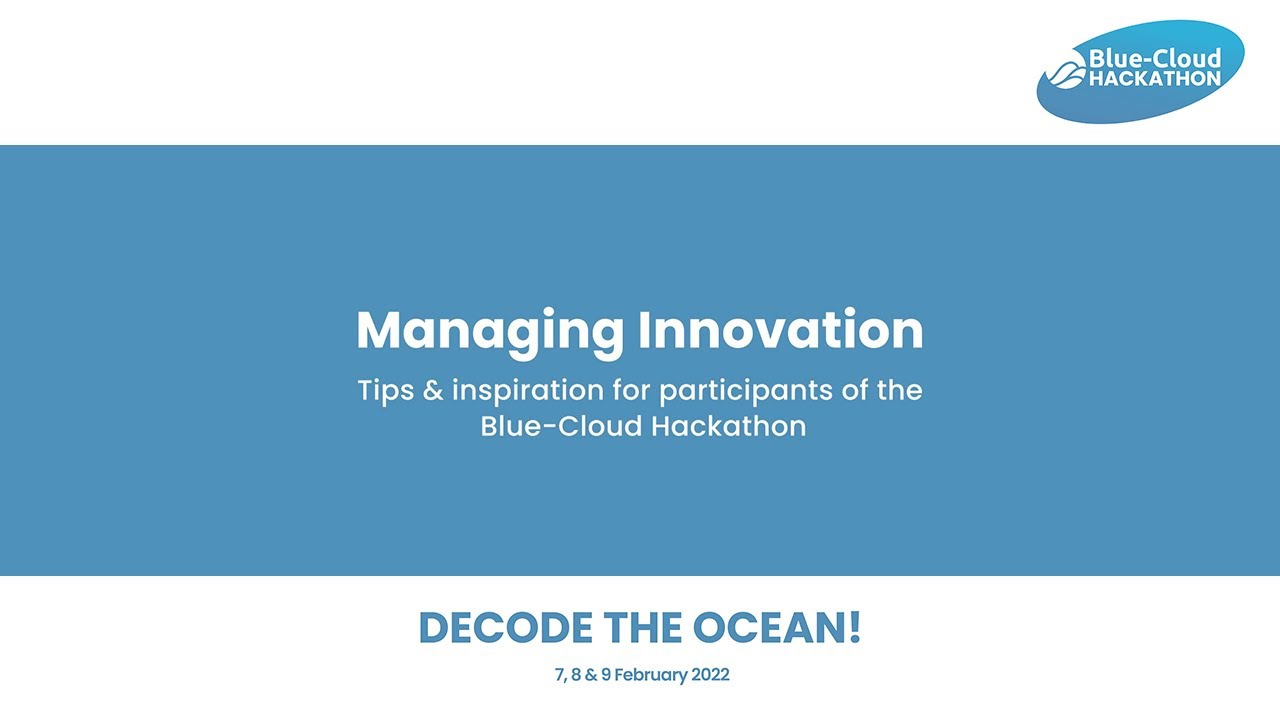 Blue-Cloud HACKATHON

Managing Innovation

Tips & inspiration for participants of the Blue-Cloud Hackathon

DECODE THE OCEAN!

7, 8 & 9 February 2022